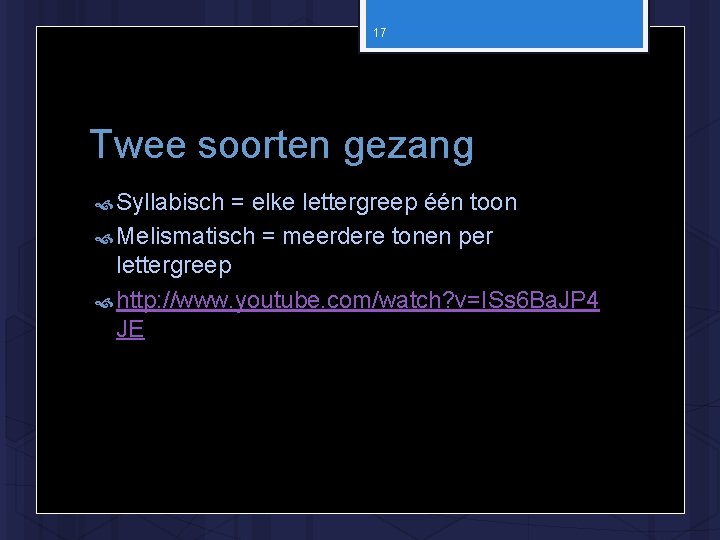 17

Twee soorten gezang

Syllabisch = elke lettergreep één toon

Melismatisch = meerdere tonen per lettergreep

http://www.youtube.com/watch?v=ISs6BaJP4JE